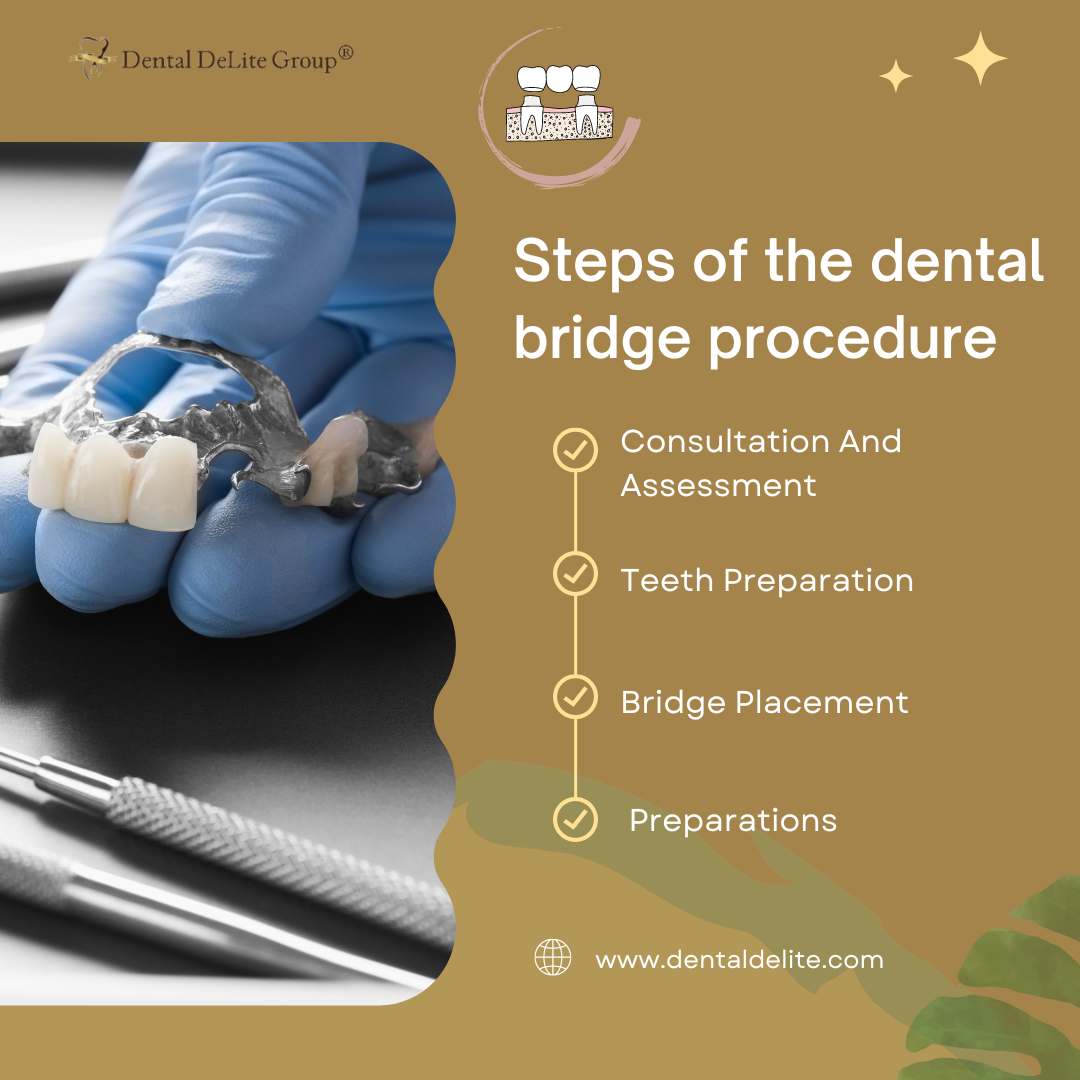 Dental DeLite Group®

Steps of the dental bridge procedure

Consultation And Assessment

Teeth Preparation

Bridge Placement

Preparations

www.dentaldelite.com